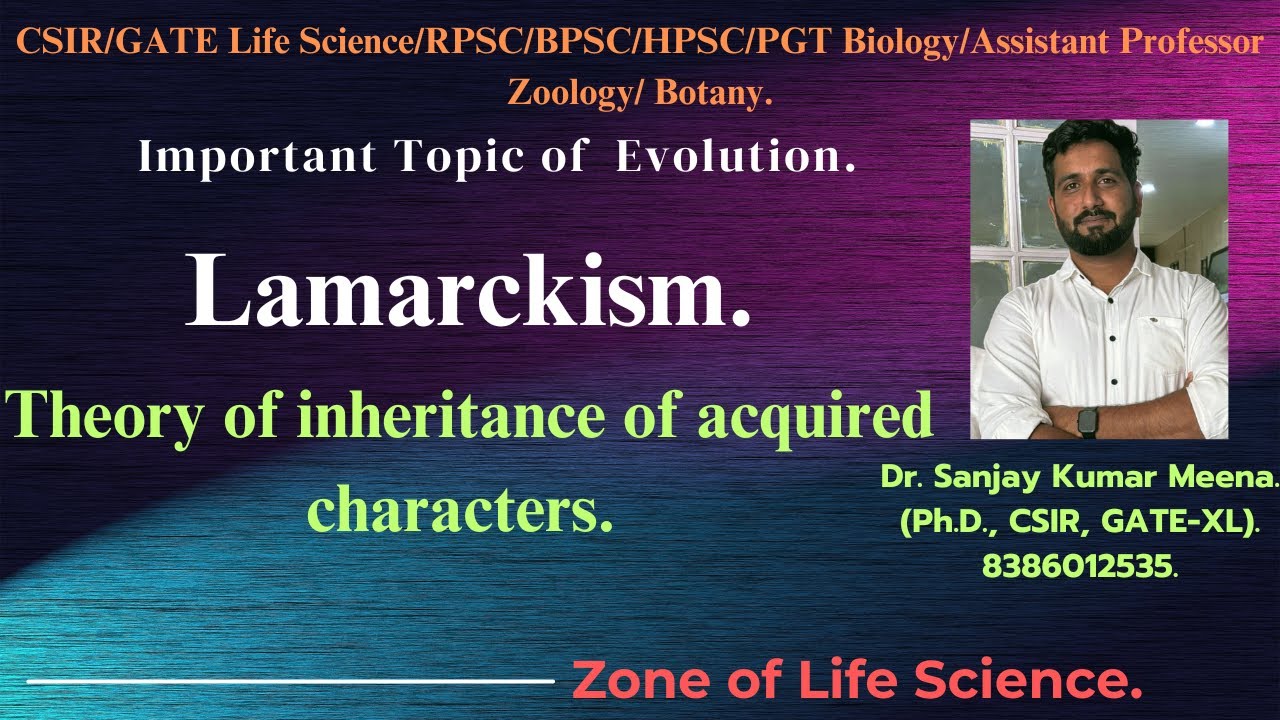 CSIR/GATE Life Science/RPSC/BPSC/HPSC/PGT Biology/Assistant Professor Zoology/ Botany.

Important Topic of Evolution.

Lamarckism.

Theory of inheritance of acquired characters.

Dr. Sanjay Kumar Meena. (Ph.D., CSIR, GATE-XL). 8386012535.

Zone of Life Science.